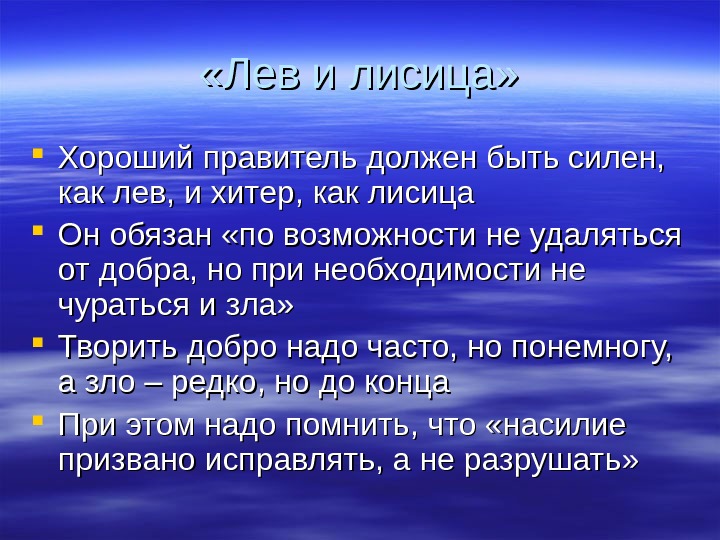 «Лев и лисица»

- Хороший правитель должен быть силен, как лев, и хитер, как лисица
- Он обязан «по возможности не удаляться от добра, но при необходимости не чураться и зла»
- Творить добро надо часто, но понемногу, а зло – редко, но до конца
- При этом надо помнить, что «насилие призвано исправлять, а не разрушать»